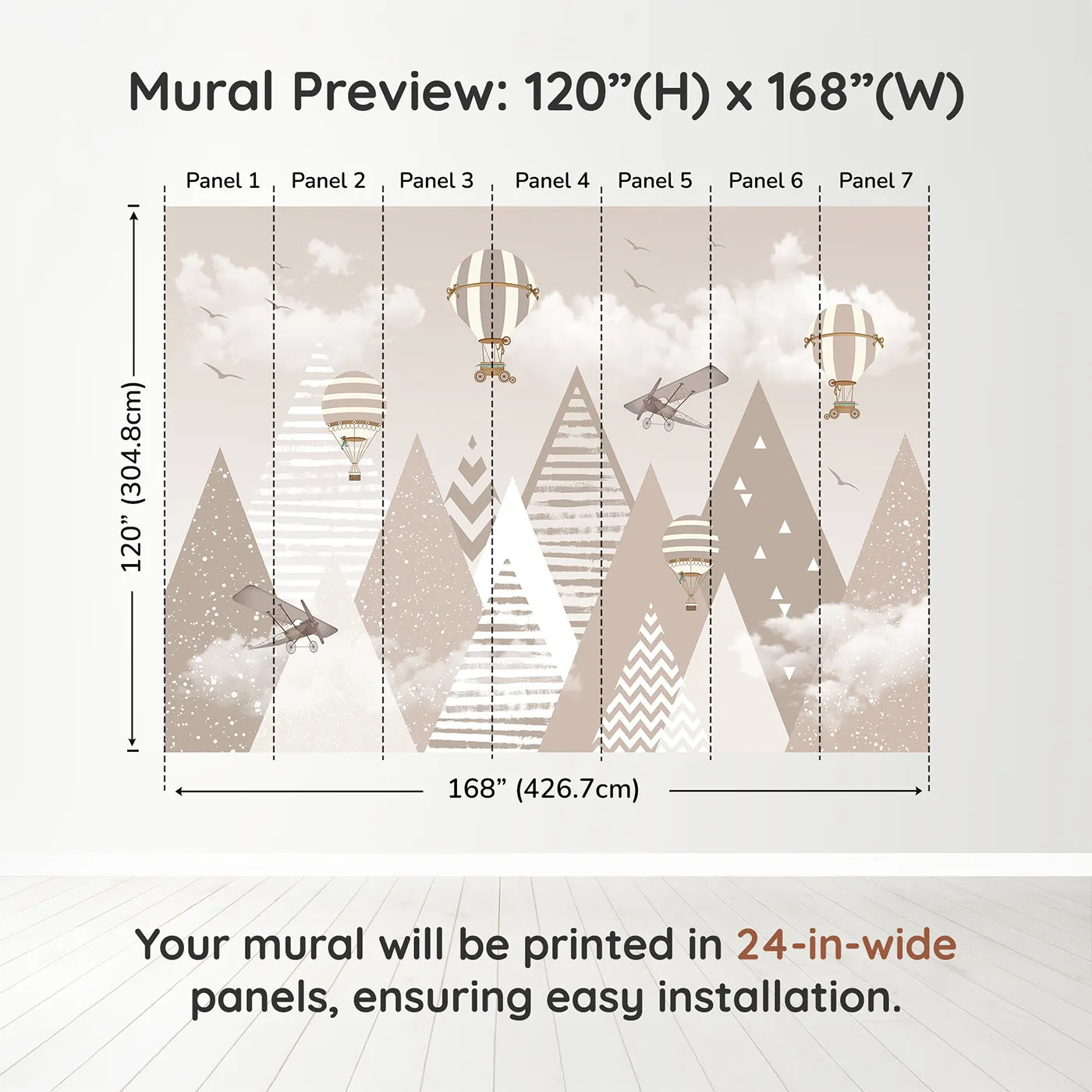 Mural Preview: 120”(H) x 168”(W)

Panel 1 Panel 2 Panel 3 Panel 4 Panel 5 Panel 6 Panel 7

120” (304.8cm)

168” (426.7cm)

Your mural will be printed in 24-in-wide panels, ensuring easy installation.